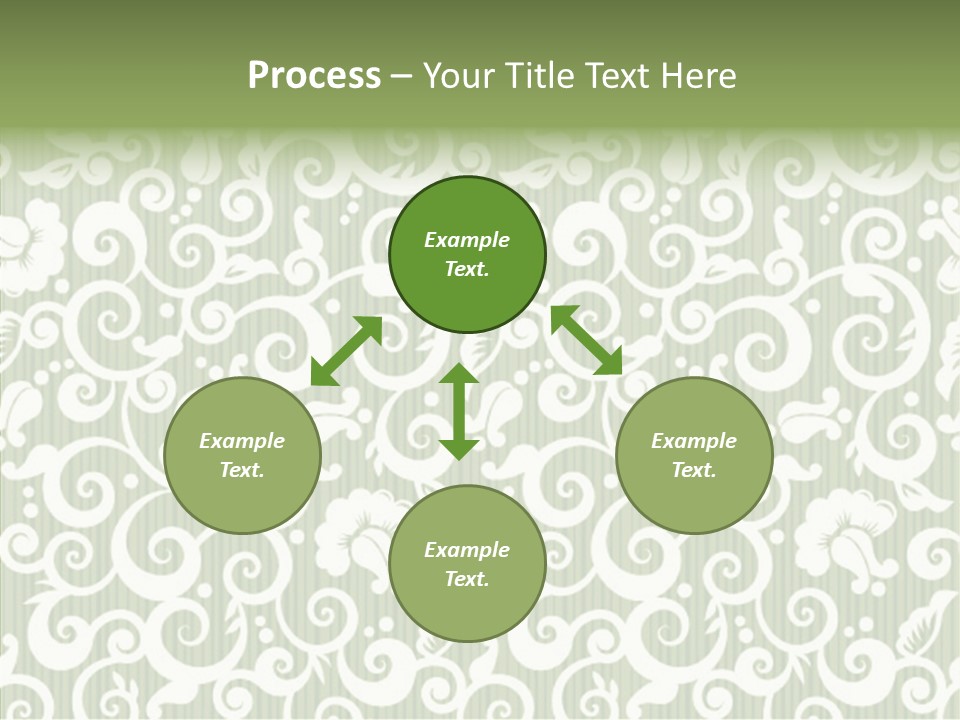 Process – Your Title Text Here

Example Text.

Example Text.

Example Text.

Example Text.